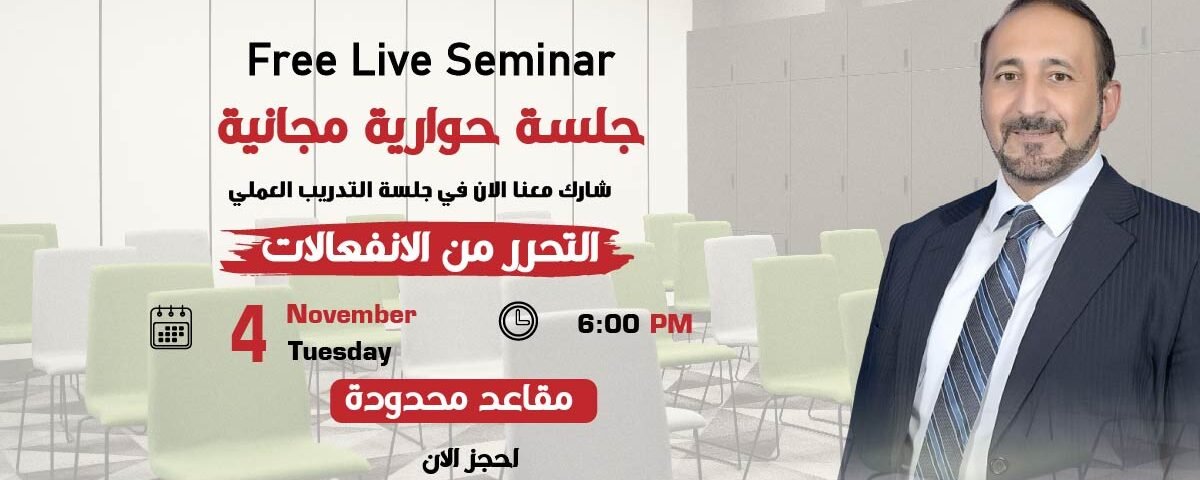 Free Live Seminar

جلسة حوارية مجانية

شارك معنا الان في جلسة التدريب العملي

التحرر من الانفعالات

4 November
Tuesday

6:00 PM

مقاعد محدودة

لحجز الان